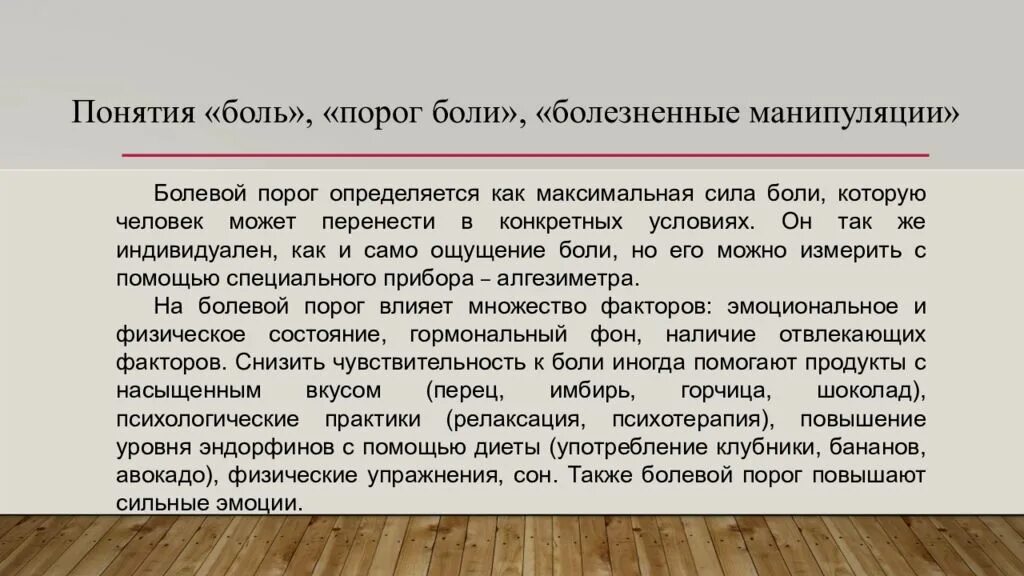 Понятия «боль», «порог боли», «болезненные манипуляции»

Болевой порог определяется как максимальная сила боли, которую человек может перенести в конкретных условиях. Он так же индивидуален, как и само ощущение боли, но его можно измерить с помощью специального прибора – алгезиметра.

На болевой порог влияет множество факторов: эмоциональное и физическое состояние, гормональный фон, наличие отвлекающих факторов. Снизить чувствительность к боли иногда помогают продукты с насыщенным вкусом (перец, имбирь, горчица, шоколад), психологические практики (релаксация, психотерапия), повышение уровня эндорфинов с помощью диеты (употребление клубники, бананов, авокадо), физические упражнения, сон. Также болевой порог повышают сильные эмоции.